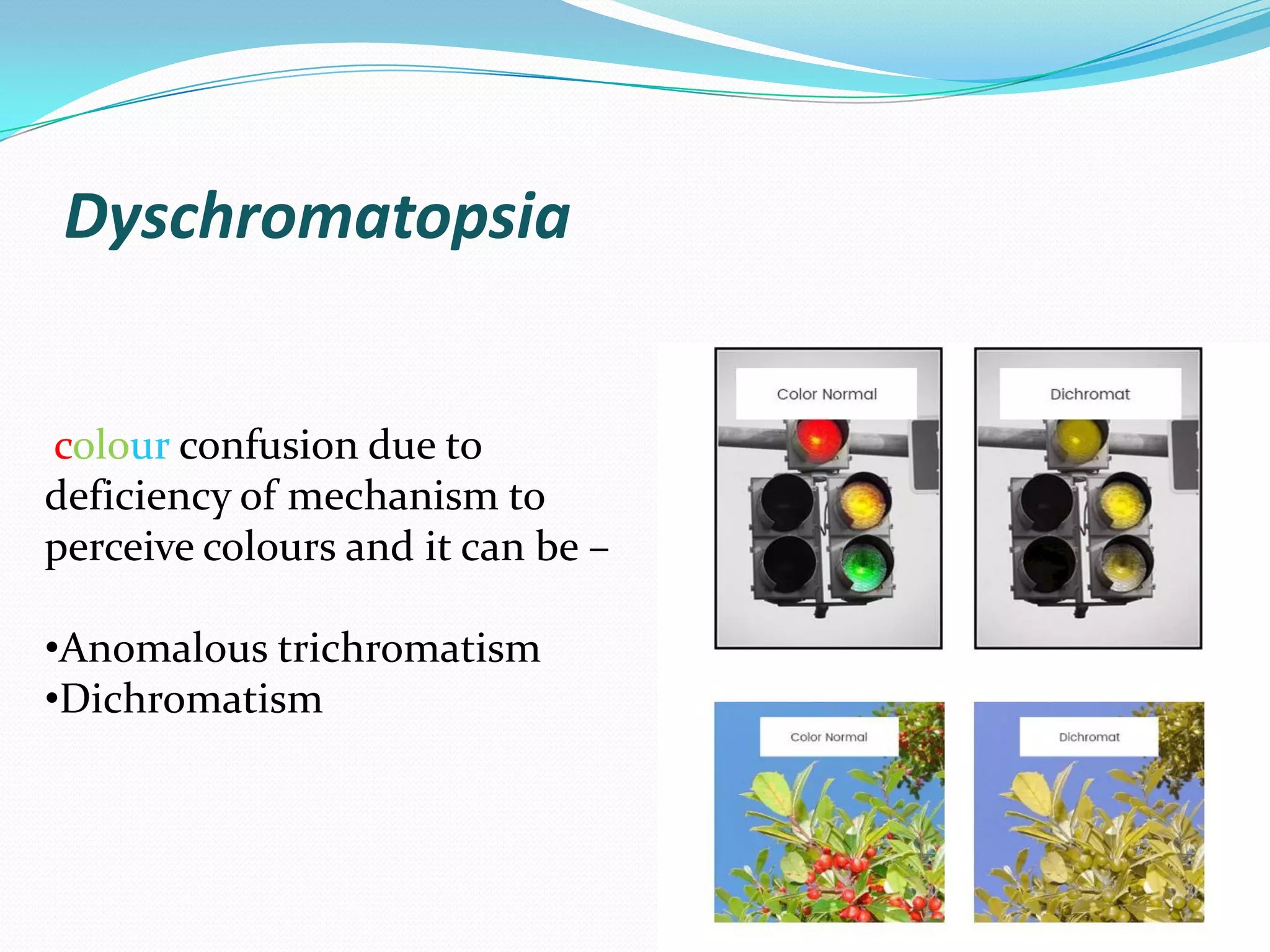 Dyschromatopsia

colour confusion due to deficiency of mechanism to perceive colours and it can be –

•Anomalous trichromatism
•Dichromatism

Color Normal

Dichromat

Color Normal

Dichromat